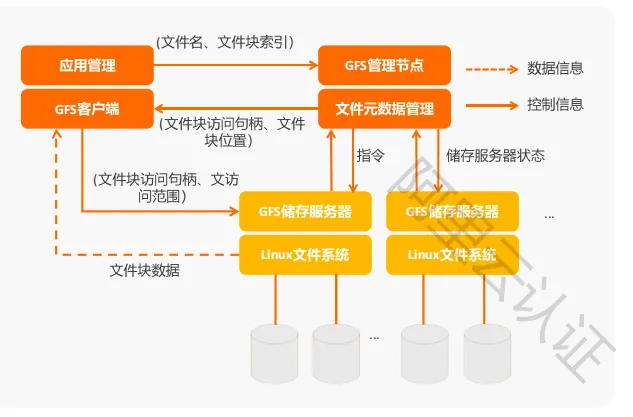 (文件名、文件块索引)

应用管理

GFS管理节点

数据信息

GFS客户端

文件元数据管理

控制信息

(文件块访问句柄、文件块位置)

指令

储存服务器状态

(文件块访问句柄、文访问范围)

GFS储存服务器

GFS储存服务器

...

Linux文件系统

Linux文件系统

文件块数据

...

阿里云认证